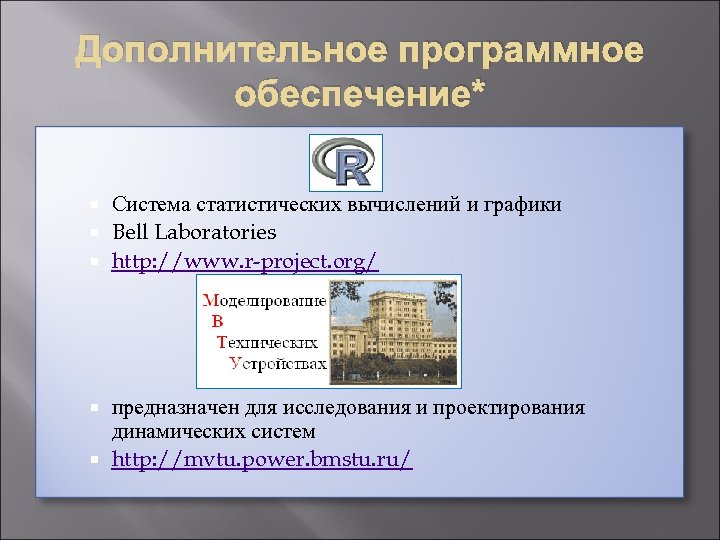 Дополнительное программное обеспечение*

R

Система статистических вычислений и графики

Bell Laboratories

http://www.r-project.org/

Моделирование
В
Технических
Устройствах

предназначен для исследования и проектирования динамических систем

http://mvtu.power.bmstu.ru/